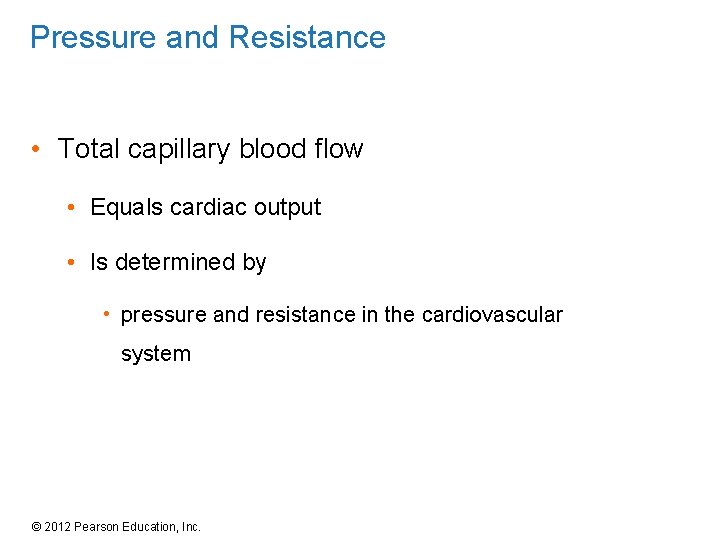 Pressure and Resistance

• Total capillary blood flow

• Equals cardiac output

• Is determined by

• pressure and resistance in the cardiovascular system

© 2012 Pearson Education, Inc.